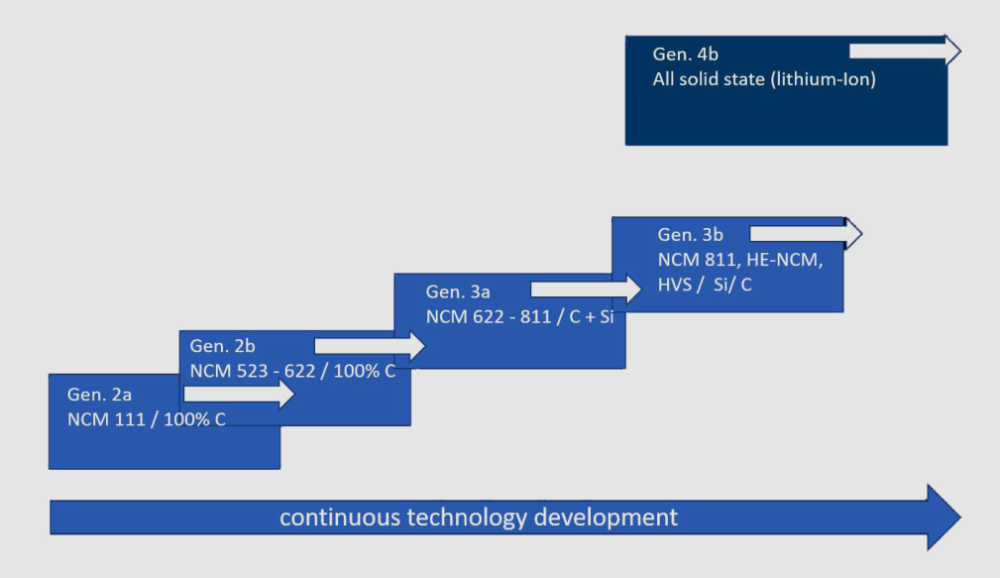 Gen. 4b
All solid state (lithium-Ion)

Gen. 3b
NCM 811, HE-NCM, HVS / Si/ C

Gen. 3a
NCM 622 - 811 / C + Si

Gen. 2b
NCM 523 - 622 / 100% C

Gen. 2a
NCM 111 / 100% C

continuous technology development